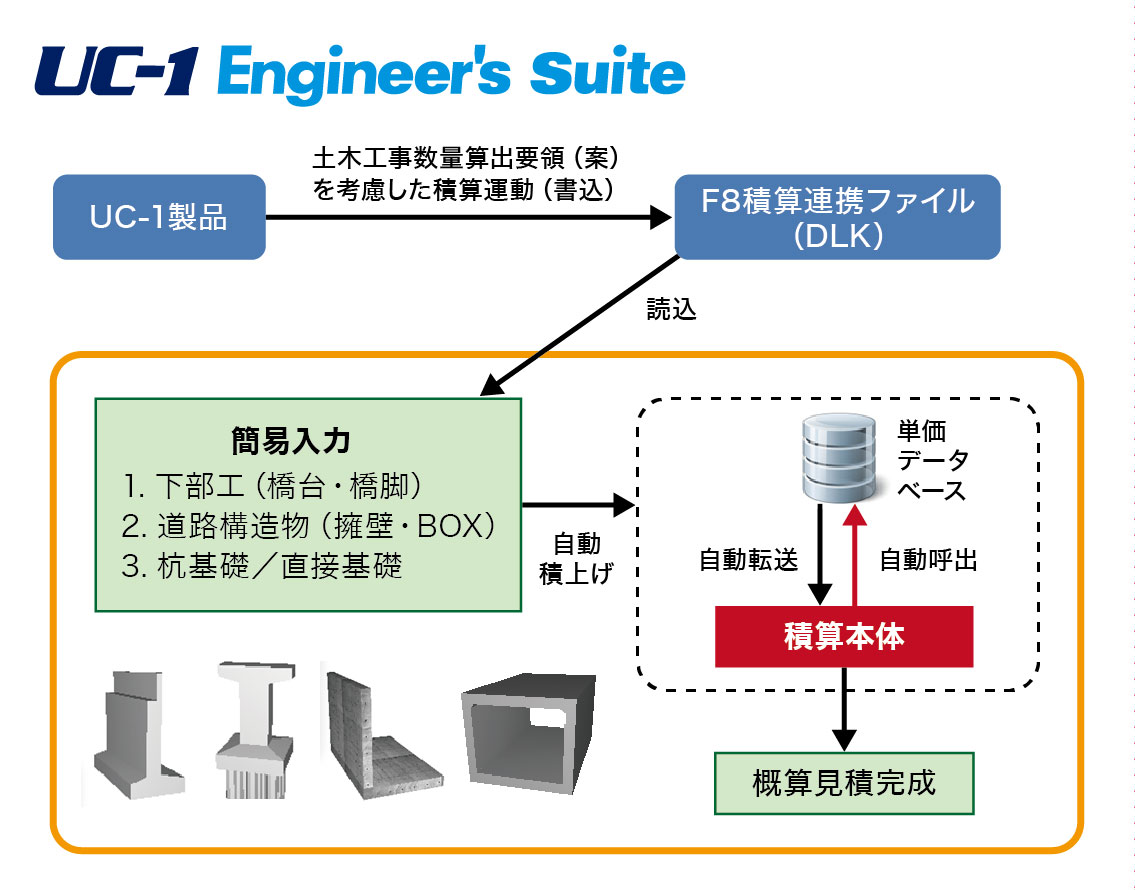 UC-1 Engineer's Suite

UC-1製品

土木工事数量算出要領（案）を考慮した積算運動（書込）

F8積算連携ファイル（DLK）

読込

簡易入力
1. 下部工（橋台・橋脚）
2. 道路構造物（擁壁・BOX）
3. 杭基礎／直接基礎

自動積上げ

単価データベース

自動転送

自動呼出

積算本体

概算見積完成